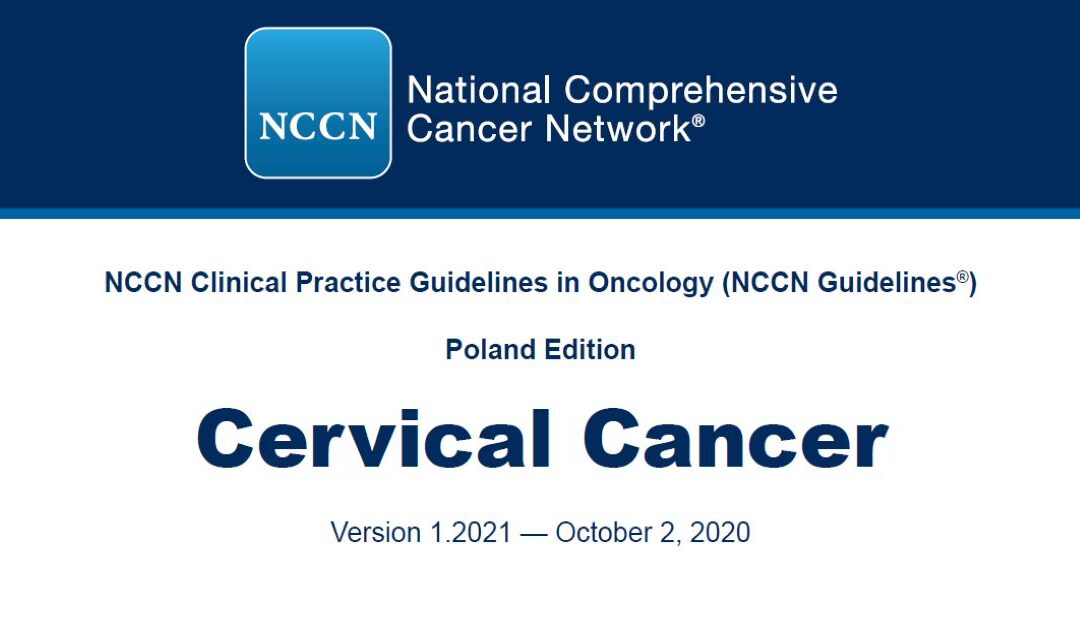 NCCN

National Comprehensive Cancer Network®

NCCN Clinical Practice Guidelines in Oncology (NCCN Guidelines®)

Poland Edition

Cervical Cancer

Version 1.2021 — October 2, 2020